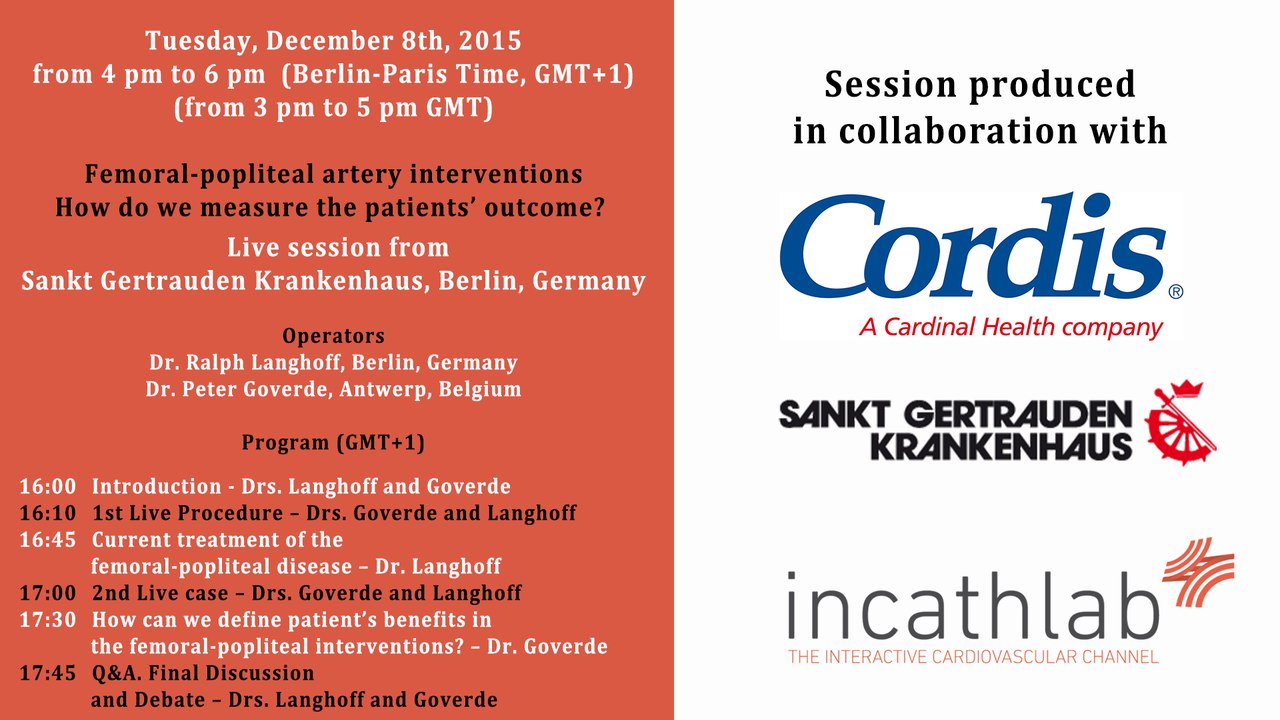 Tuesday, December 8th, 2015
from 4 pm to 6 pm (Berlin-Paris Time, GMT+1)
(from 3 pm to 5 pm GMT)

Femoral-popliteal artery interventions
How do we measure the patients' outcome?
Live session from
Sankt Gertrauden Krankenhaus, Berlin, Germany

Operators
Dr. Ralph Langhoff, Berlin, Germany
Dr. Peter Goverde, Antwerp, Belgium

Program (GMT+1)

16:00 Introduction - Drs. Langhoff and Goverde
16:10 1st Live Procedure – Drs. Goverde and Langhoff
16:45 Current treatment of the femoral-popliteal disease – Dr. Langhoff
17:00 2nd Live case – Drs. Goverde and Langhoff
17:30 How can we define patient's benefits in the femoral-popliteal interventions? – Dr. Goverde
17:45 Q&A. Final Discussion and Debate – Drs. Langhoff and Goverde

Session produced
in collaboration with

Cordis®
A Cardinal Health company

SANKT GERTRAUDEN
KRANKENHAUS

incathlab
THE INTERACTIVE CARDIOVASCULAR CHANNEL